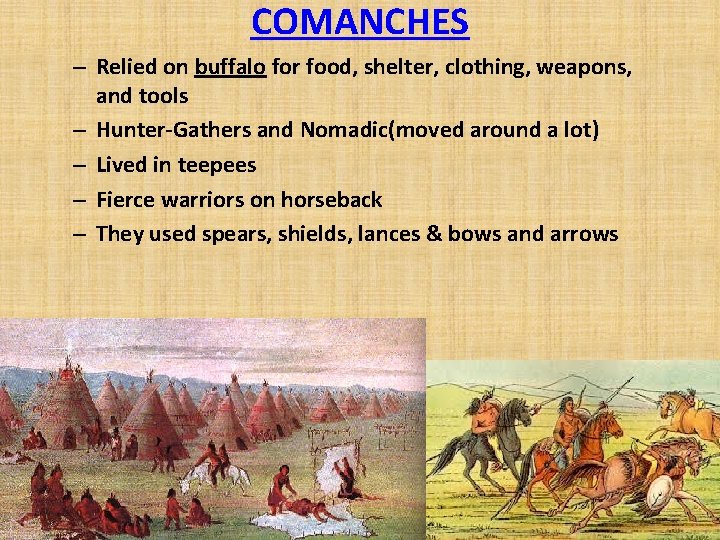 COMANCHES

– Relied on buffalo for food, shelter, clothing, weapons, and tools
– Hunter-Gathers and Nomadic(moved around a lot)
– Lived in teepees
– Fierce warriors on horseback
– They used spears, shields, lances & bows and arrows